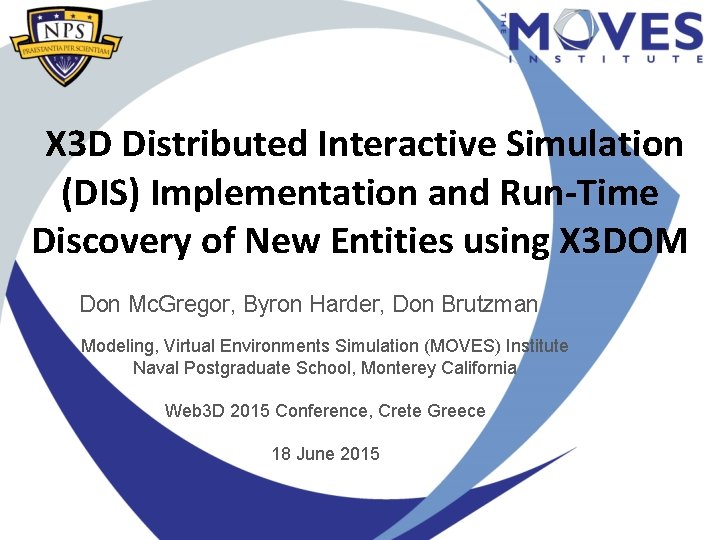 NPS
PRAESTANTIA PER SCIENTIAM

THE MOVES INSTITUTE

X3D Distributed Interactive Simulation (DIS) Implementation and Run-Time Discovery of New Entities using X3DOM

Don McGregor, Byron Harder, Don Brutzman

Modeling, Virtual Environments Simulation (MOVES) Institute
Naval Postgraduate School, Monterey California

Web3D 2015 Conference, Crete Greece

18 June 2015